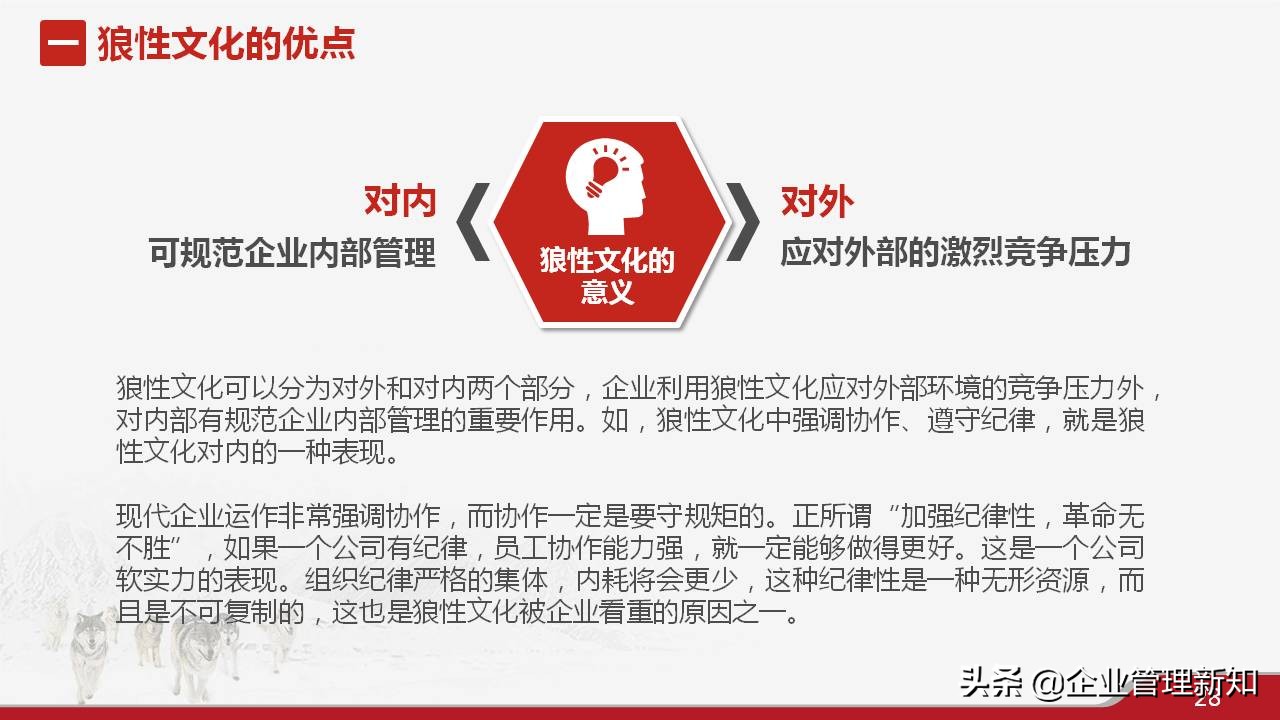 一 狼性文化的优点

对内
可规范企业内部管理

狼性文化的意义

对外
应对外部的激烈竞争压力

狼性文化可以分为对外和对内两个部分，企业利用狼性文化应对外部环境的竞争压力外，对内部有规范企业内部管理的重要作用。如，狼性文化中强调协作、遵守纪律，就是狼性文化对内的一种表现。

现代企业运作非常强调协作，而协作一定是要守规矩的。正所谓“加强纪律性，革命无不胜”，如果一个公司有纪律，员工协作能力强，就一定能够做得更好。这是一个公司软实力的表现。组织纪律严格的集体，内耗将会更少，这种纪律性是一种无形资源，而且是不可复制的，这也是狼性文化被企业看重的原因之一。

头条 @企业管理新知
28